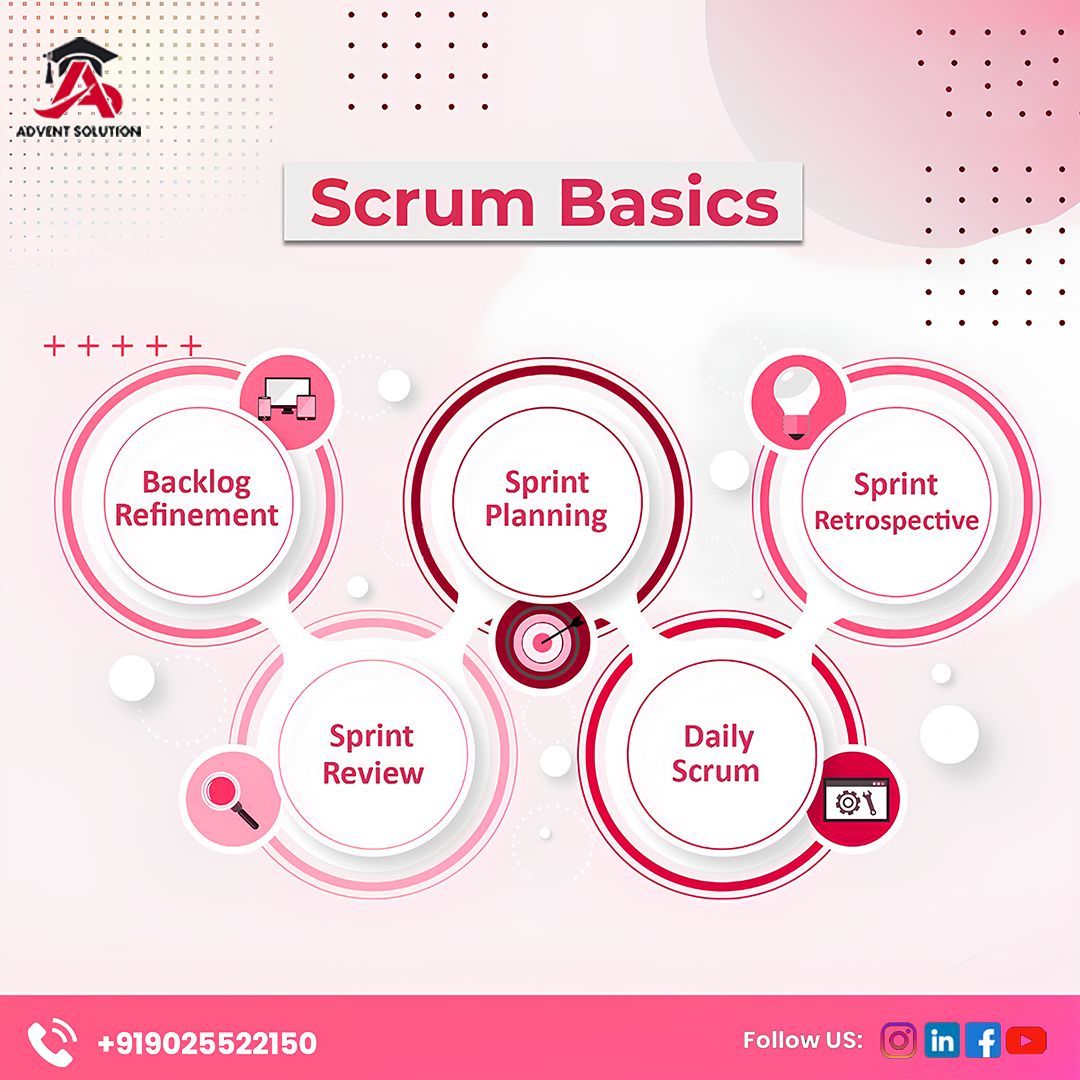 ADVENT SOLUTION

Scrum Basics

Backlog Refinement

Sprint Planning

Sprint Retrospective

Sprint Review

Daily Scrum

+919025522150

Follow US: